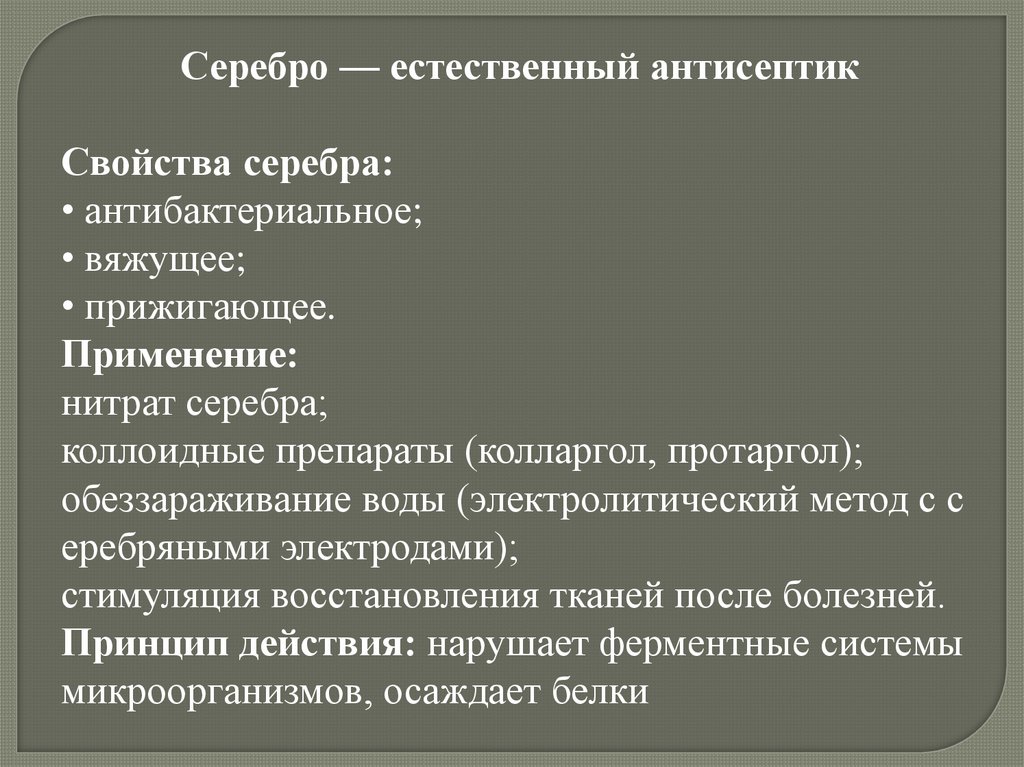 Серебро — естественный антисептик

Свойства серебра:
• антибактериальное;
• вяжущее;
• прижигающее.
Применение:
нитрат серебра;
коллоидные препараты (колларгол, протаргол);
обеззараживание воды (электролитический метод с с еребряными электродами);
стимуляция восстановления тканей после болезней.
Принцип действия: нарушает ферментные системы микроорганизмов, осаждает белки